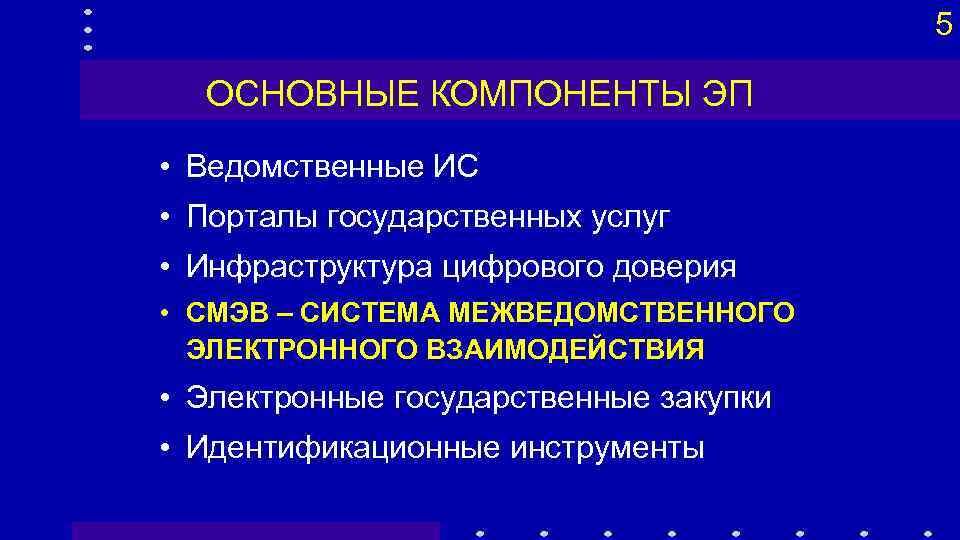 5

ОСНОВНЫЕ КОМПОНЕНТЫ ЭП

• Ведомственные ИС
• Порталы государственных услуг
• Инфраструктура цифрового доверия
• СМЭВ – СИСТЕМА МЕЖВЕДОМСТВЕННОГО ЭЛЕКТРОННОГО ВЗАИМОДЕЙСТВИЯ
• Электронные государственные закупки
• Идентификационные инструменты